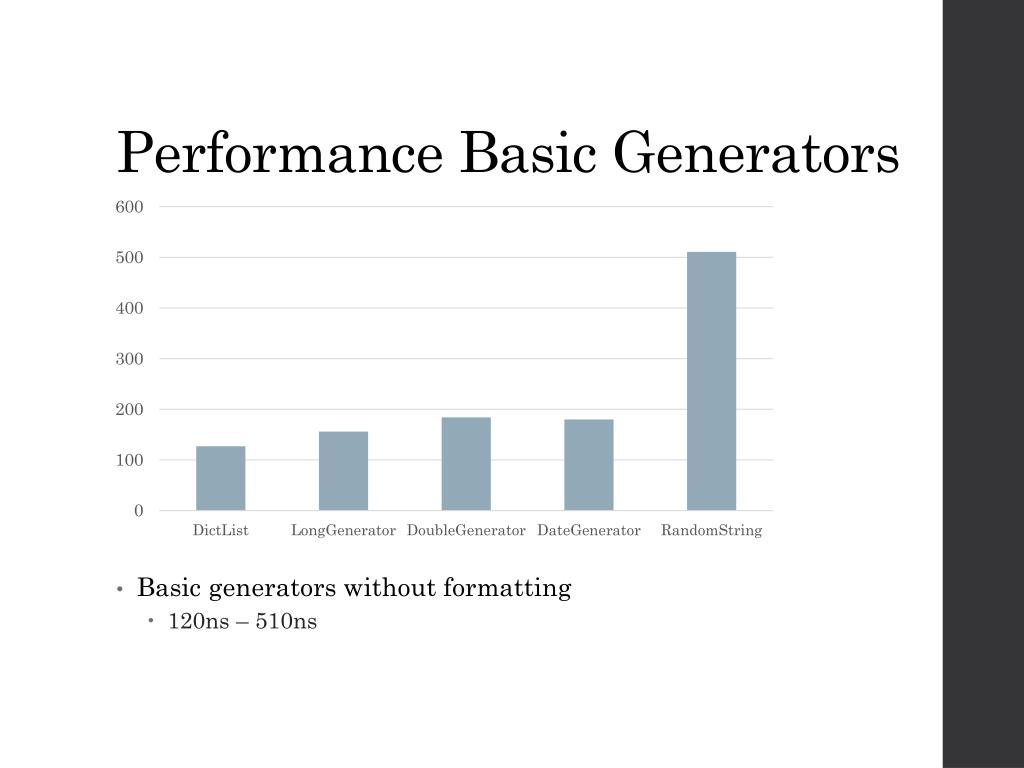 Performance Basic Generators

600
500
400
300
200
100
0

DictList
LongGenerator
DoubleGenerator
DateGenerator
RandomString

• Basic generators without formatting
  • 120ns – 510ns